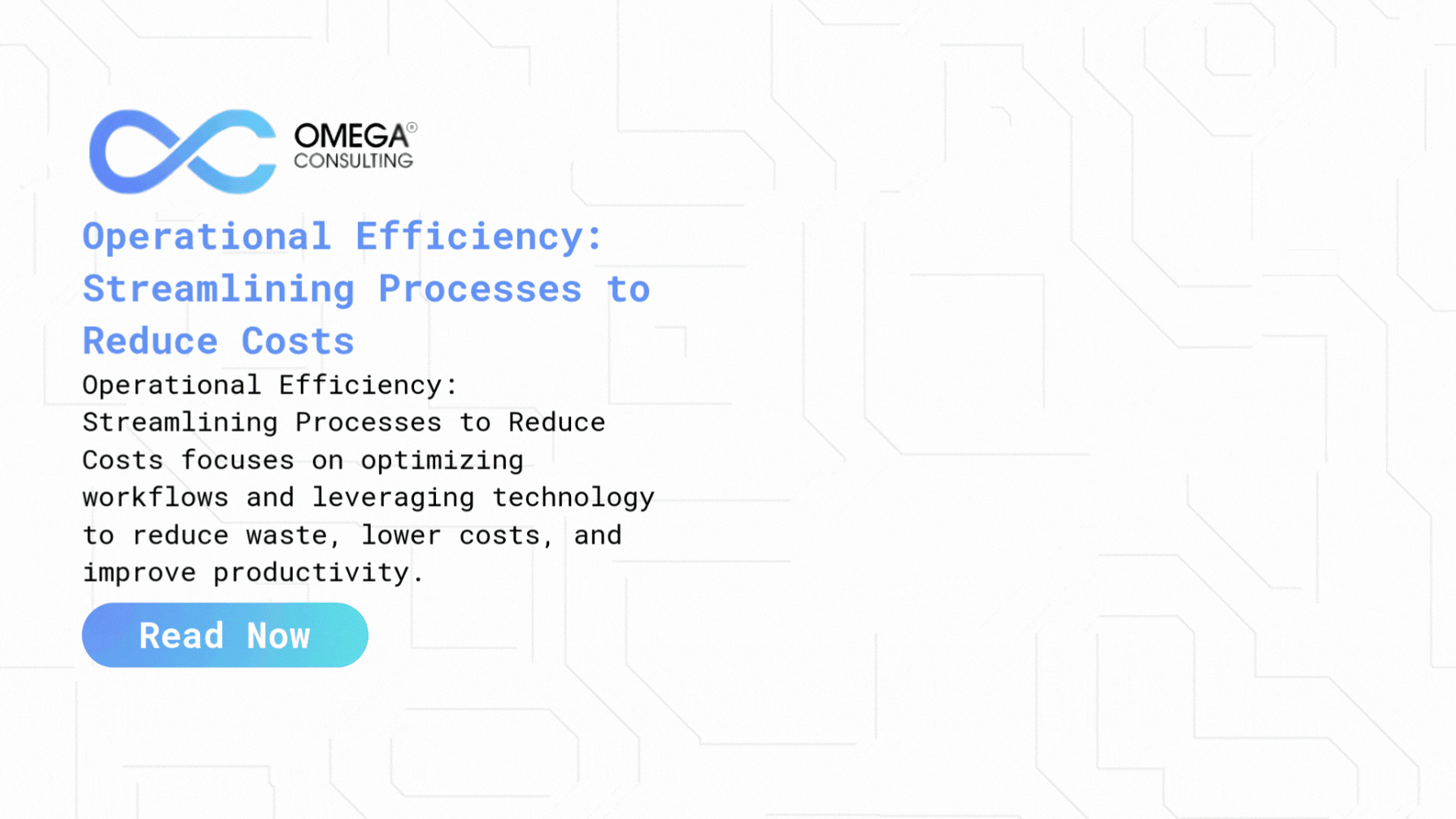 OMEGA®
CONSULTING

Operational Efficiency: Streamlining Processes to Reduce Costs

Operational Efficiency: Streamlining Processes to Reduce Costs focuses on optimizing workflows and leveraging technology to reduce waste, lower costs, and improve productivity.

Read Now